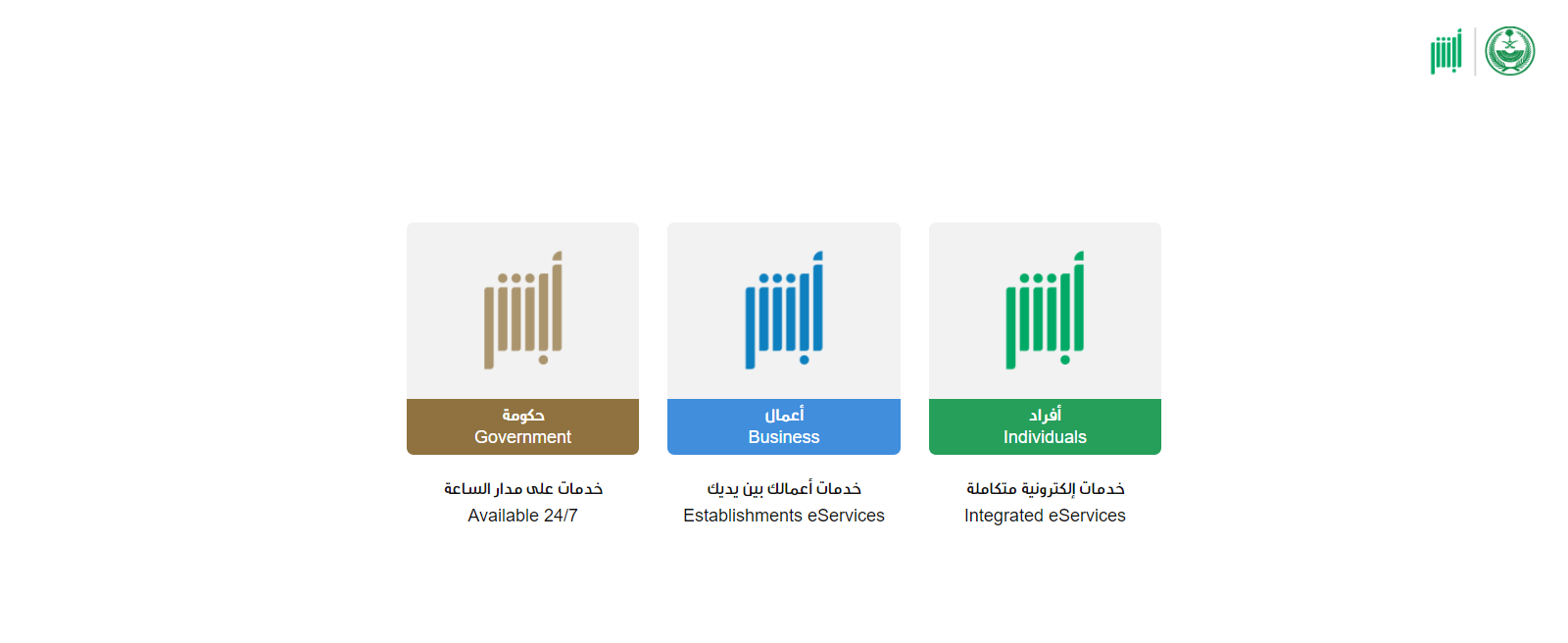 أبشر

أبشر
حكومة
Government
خدمات على مدار الساعة
Available 24/7

أبشر
أعمال
Business
خدمات أعمالك بين يديك
Establishments eServices

أبشر
أفراد
Individuals
خدمات إلكترونية متكاملة
Integrated eServices